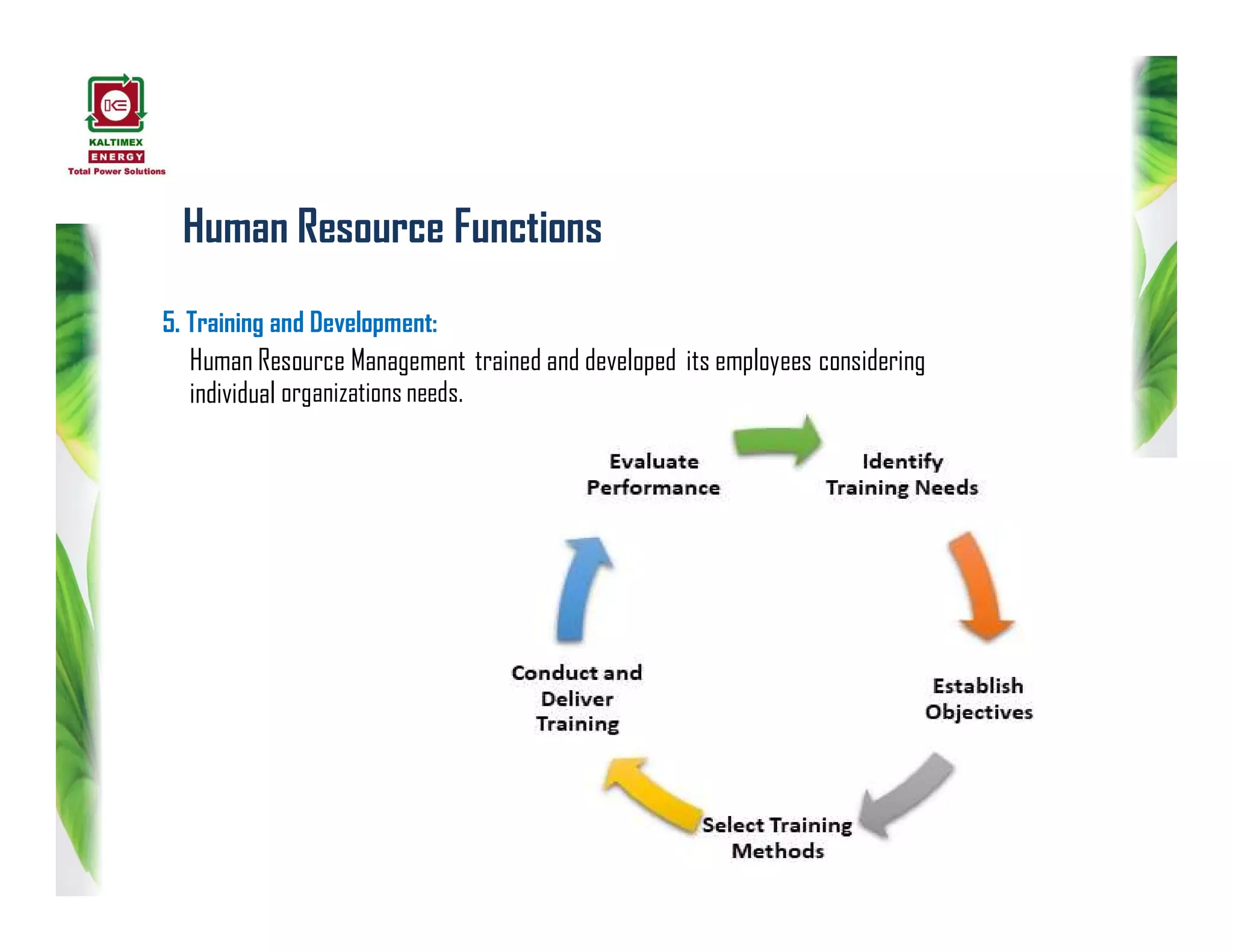 KALTIMEX
ENERGY
Total Power Solutions

Human Resource Functions

5. Training and Development:

Human Resource Management trained and developed its employees considering individual organizations needs.

Evaluate Performance

Identify Training Needs

Establish Objectives

Select Training Methods

Conduct and Deliver Training